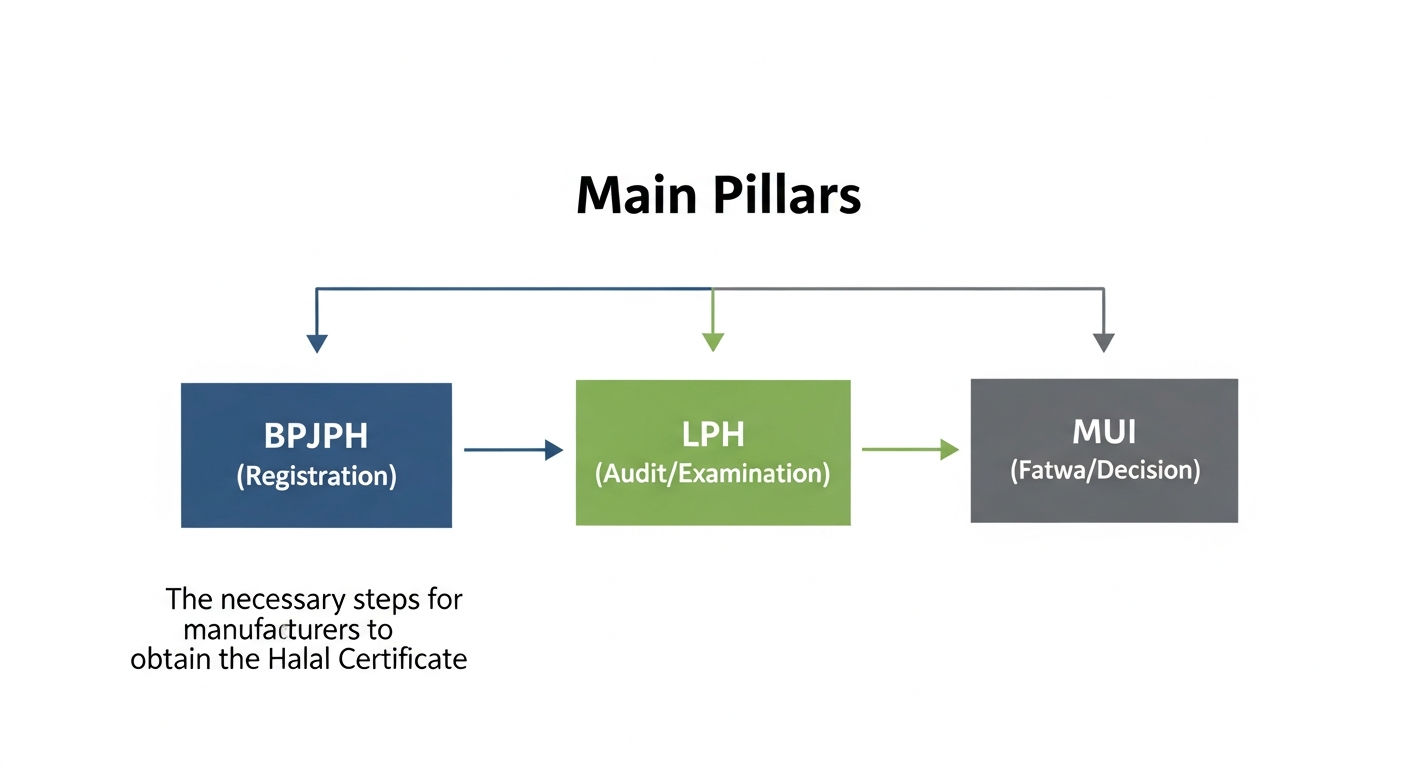 Main Pillars

BPJPH
(Registration)

LPH
(Audit/Examination)

MUI
(Fatwa/Decision)

The necessary steps for manufacturers to obtain the Halal Certificate